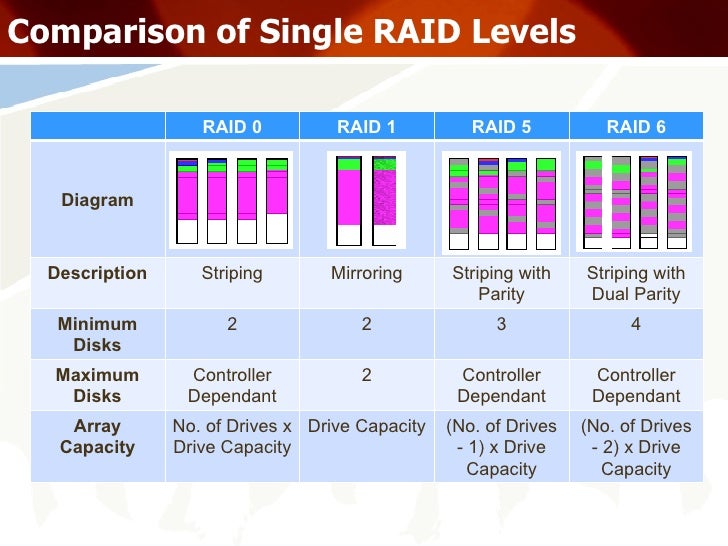 Comparison of Single RAID Levels

| | RAID 0 | RAID 1 | RAID 5 | RAID 6 |
|---|---|---|---|---|
| Diagram | | | | |
| Description | Striping | Mirroring | Striping with Parity | Striping with Dual Parity |
| Minimum Disks | 2 | 2 | 3 | 4 |
| Maximum Disks | Controller Dependant | 2 | Controller Dependant | Controller Dependant |
| Array Capacity | No. of Drives x Drive Capacity | Drive Capacity | (No. of Drives - 1) x Drive Capacity | (No. of Drives - 2) x Drive Capacity |